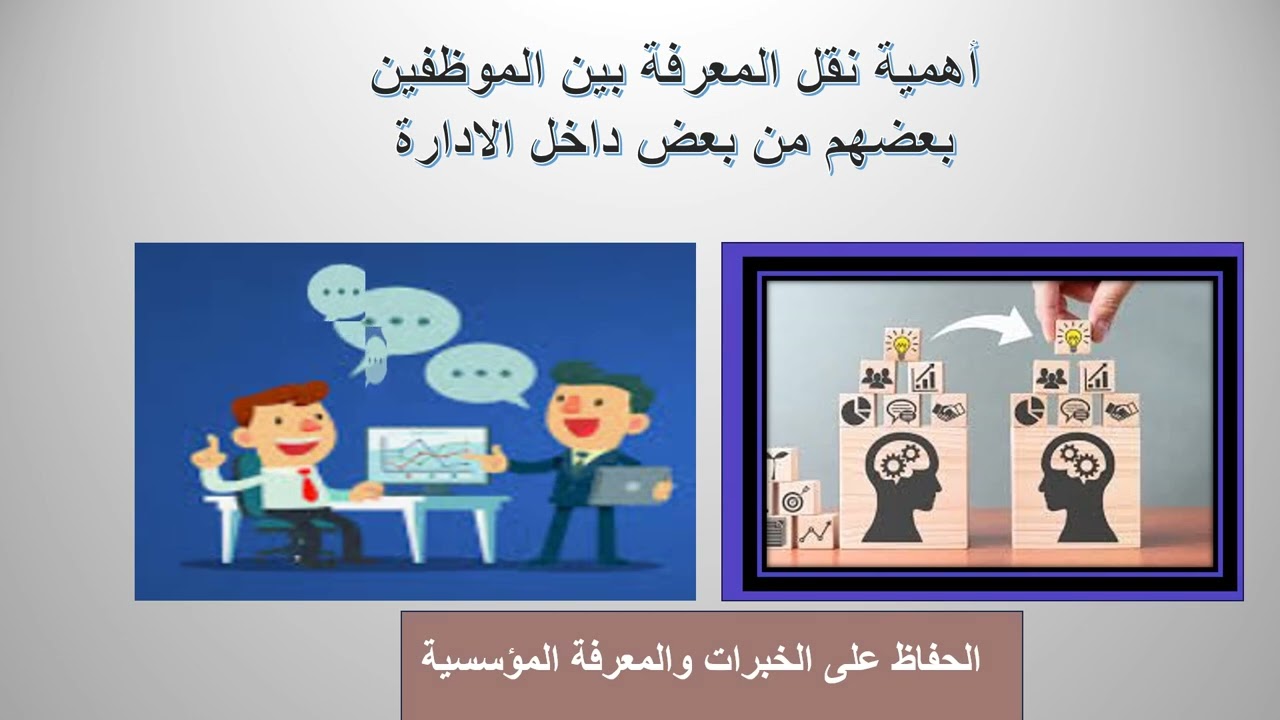 أهمية نقل المعرفة بين الموظفين بعضهم من بعض داخل الادارة

الحفاظ على الخبرات والمعرفة المؤسسية